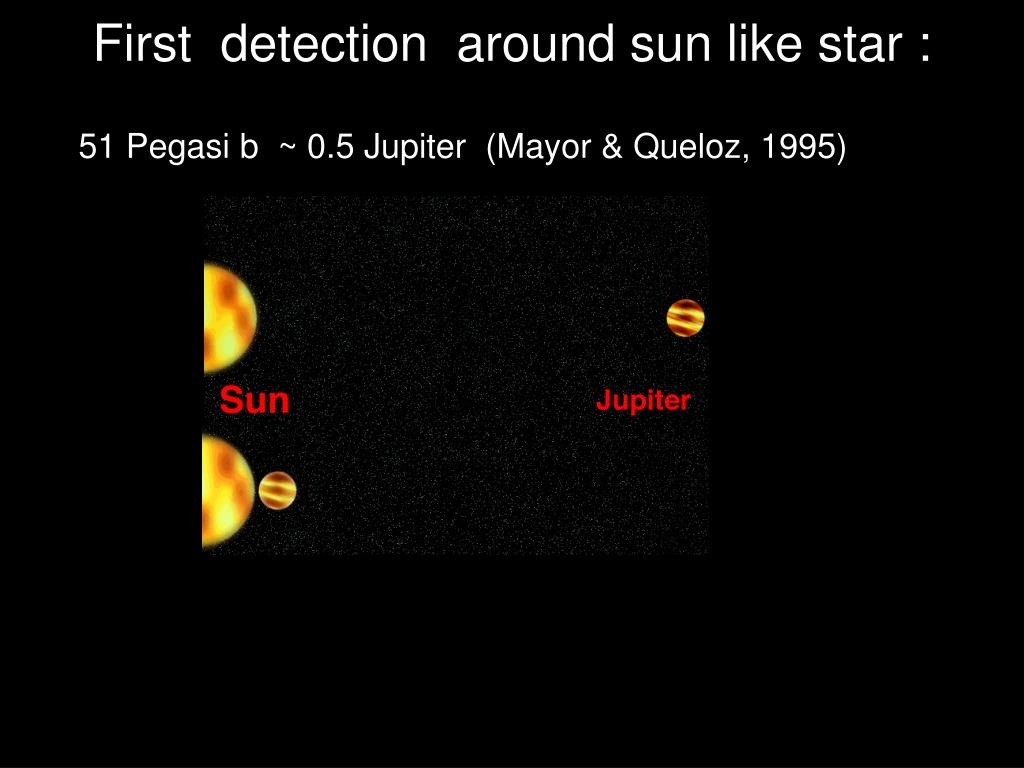 First detection around sun like star :

51 Pegasi b ~ 0.5 Jupiter (Mayor & Queloz, 1995)

Sun

Jupiter